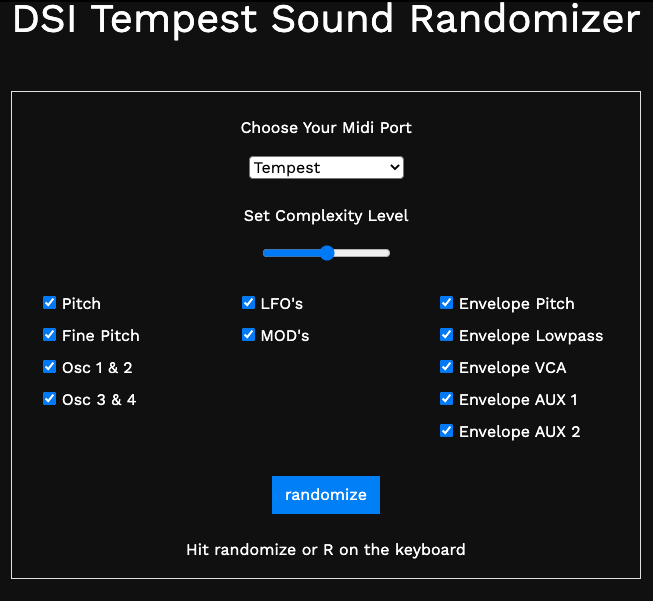 DSI Tempest Sound Randomizer

Choose Your Midi Port

Tempest

Set Complexity Level

Pitch
Fine Pitch
Osc 1 & 2
Osc 3 & 4

LFO's
MOD's

Envelope Pitch
Envelope Lowpass
Envelope VCA
Envelope AUX 1
Envelope AUX 2

randomize

Hit randomize or R on the keyboard